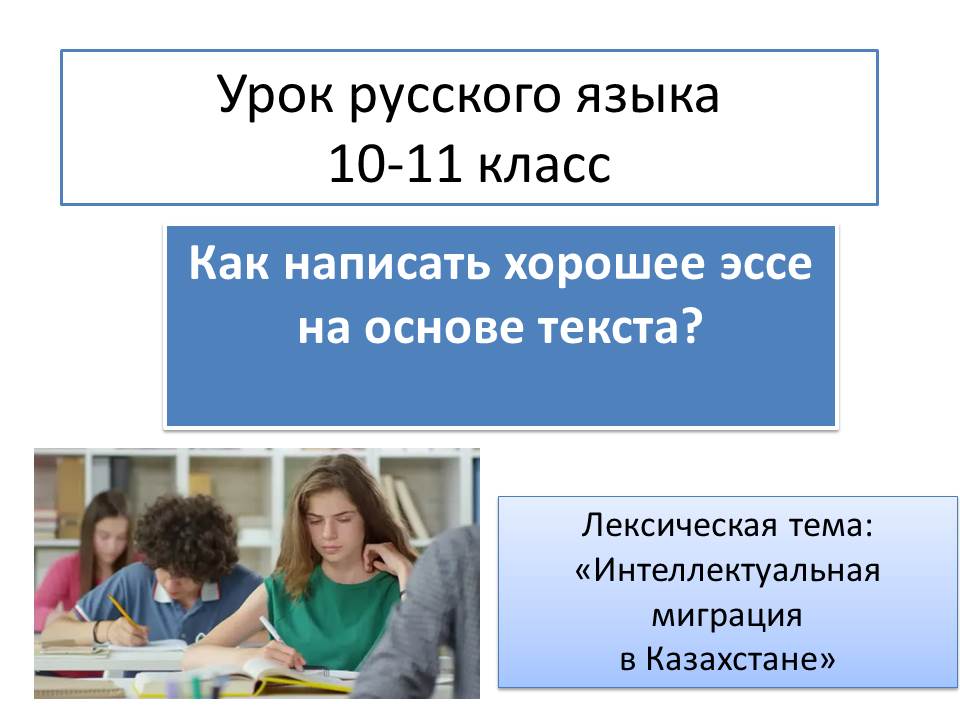 Урок русского языка
10-11 класс

Как написать хорошее эссе на основе текста?

Лексическая тема: «Интеллектуальная миграция в Казахстане»